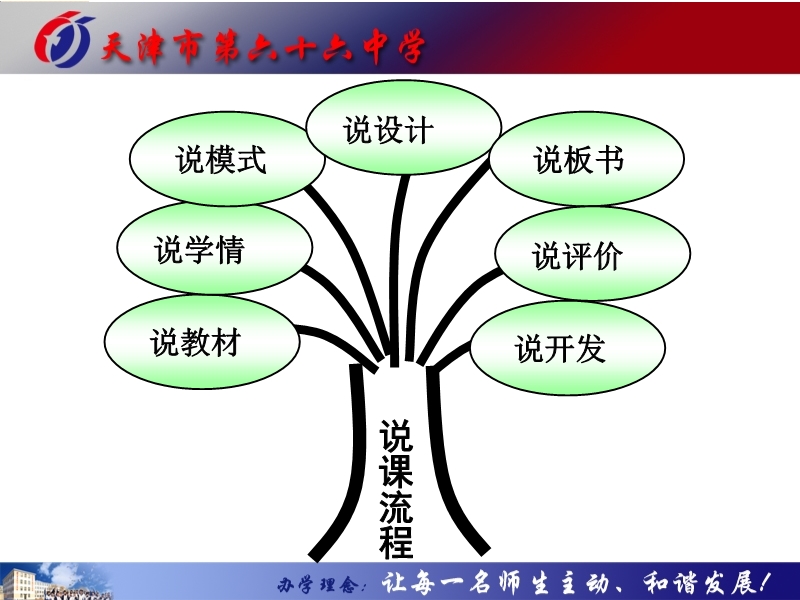 天津市第六十六中学

说设计

说模式

说板书

说学情

说评价

说教材

说开发

说课流程

办学理念：让每一名师生主动、和谐发展！